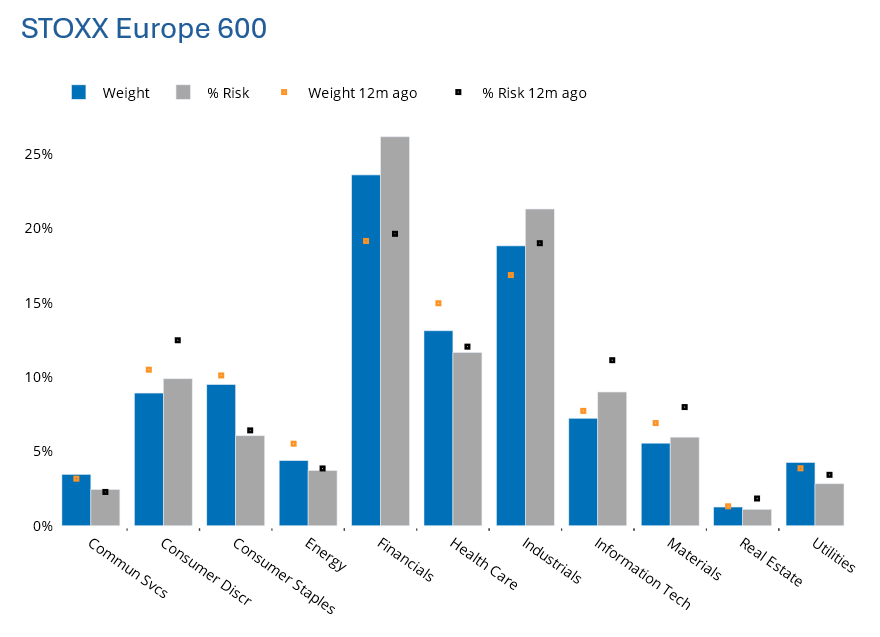 STOXX Europe 600

Weight
% Risk
Weight 12m ago
% Risk 12m ago

25%
20%
15%
10%
5%
0%

Commun Svcs
Consumer Discr
Consumer Staples
Energy
Financials
Health Care
Industrials
Information Tech
Materials
Real Estate
Utilities